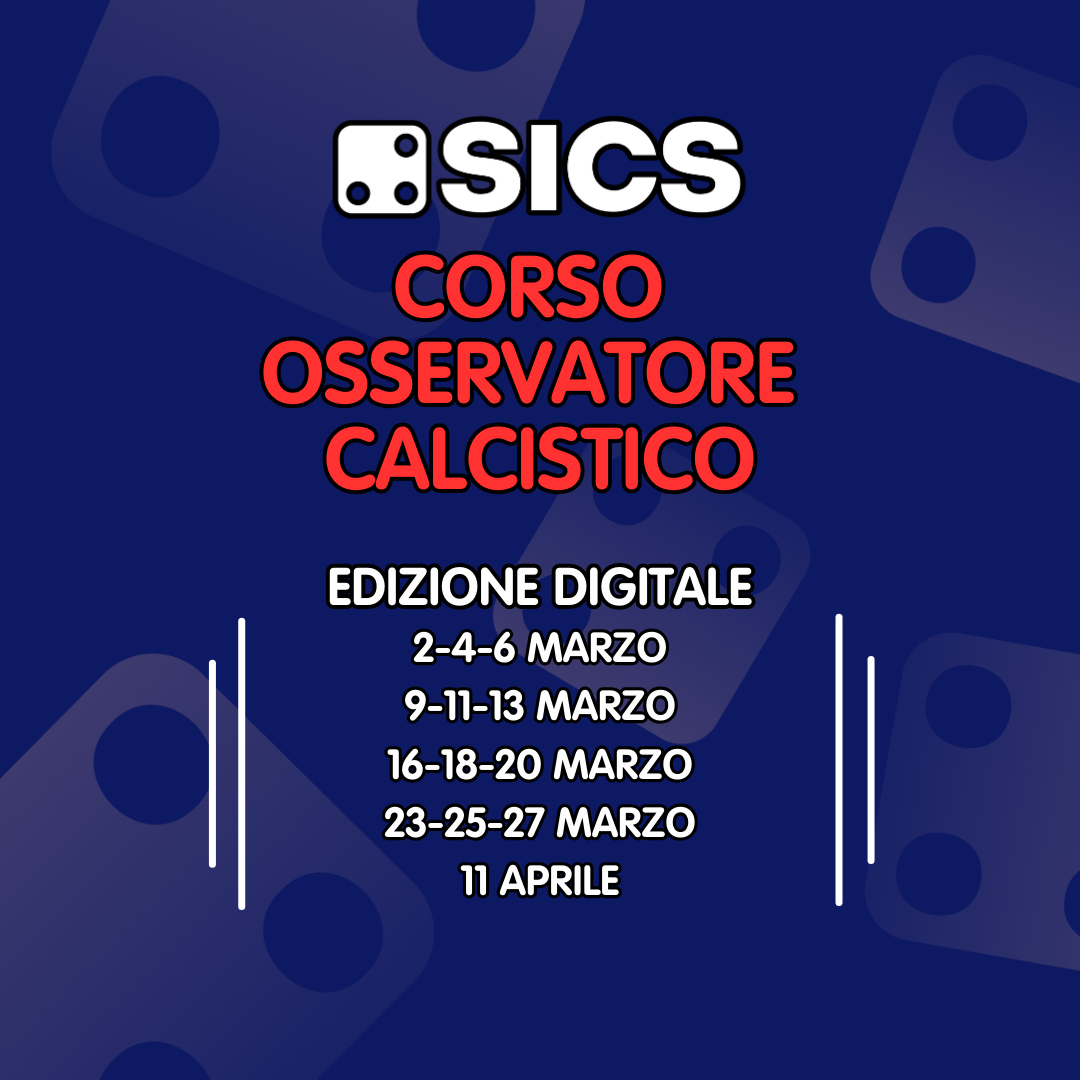 SICS

CORSO OSSERVATORE CALCISTICO

EDIZIONE DIGITALE
2-4-6 MARZO
9-11-13 MARZO
16-18-20 MARZO
23-25-27 MARZO
11 APRILE